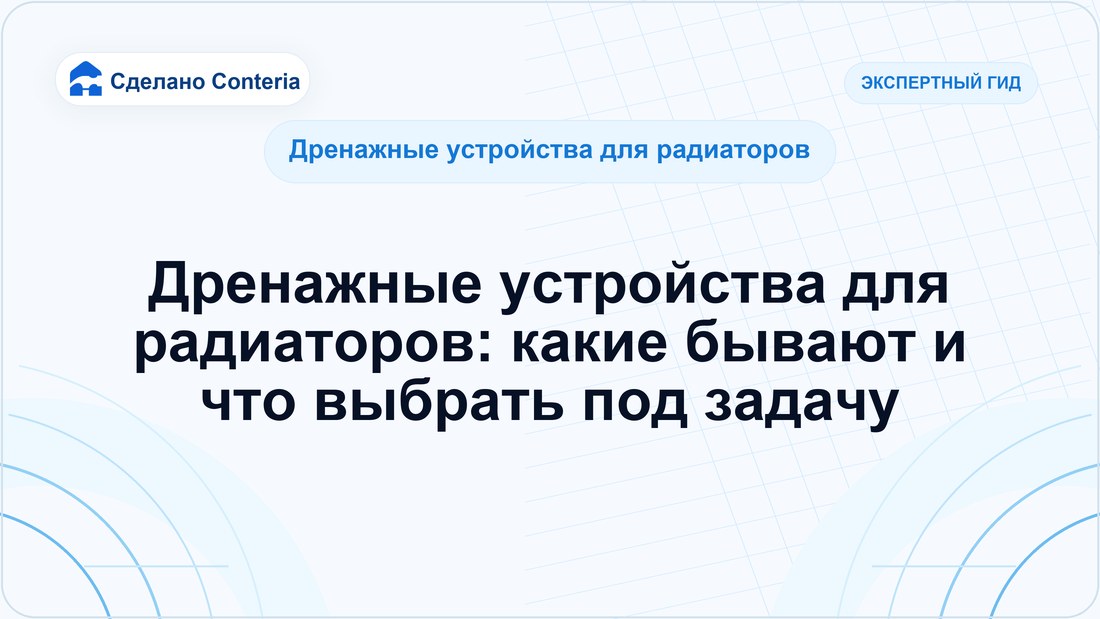 Сделано Conteria

ЭКСПЕРТНЫЙ ГИД

Дренажные устройства для радиаторов

Дренажные устройства для радиаторов: какие бывают и что выбрать под задачу